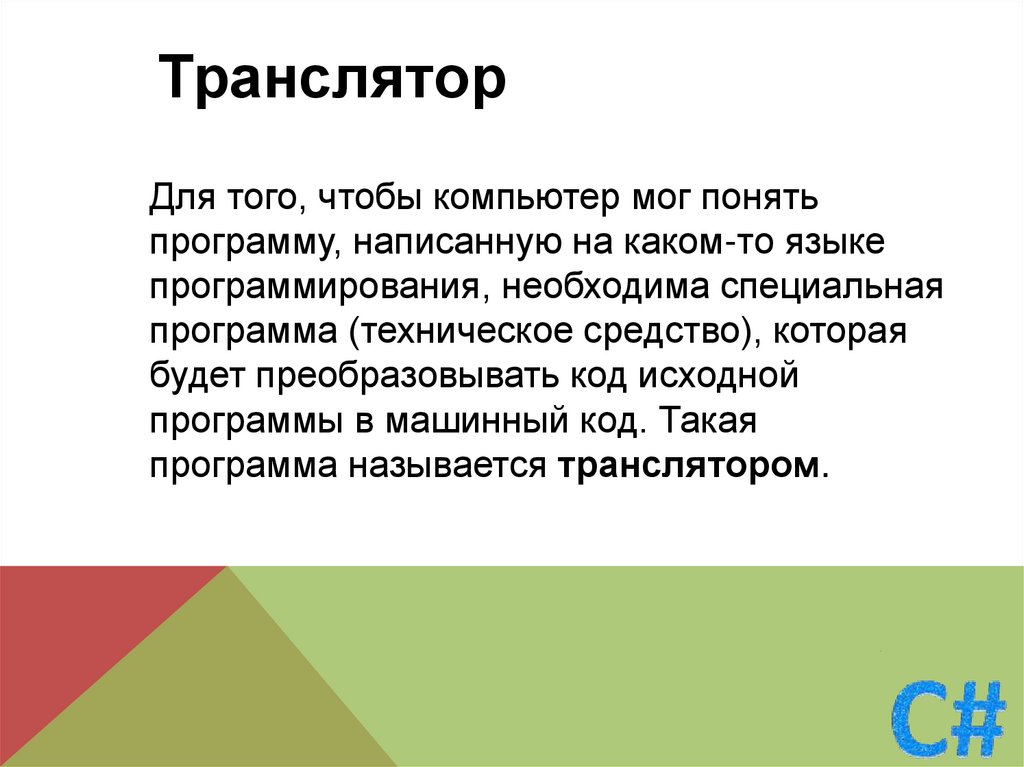 Транслятор

Для того, чтобы компьютер мог понять программу, написанную на каком-то языке программирования, необходима специальная программа (техническое средство), которая будет преобразовывать код исходной программы в машинный код. Такая программа называется транслятором.

C#